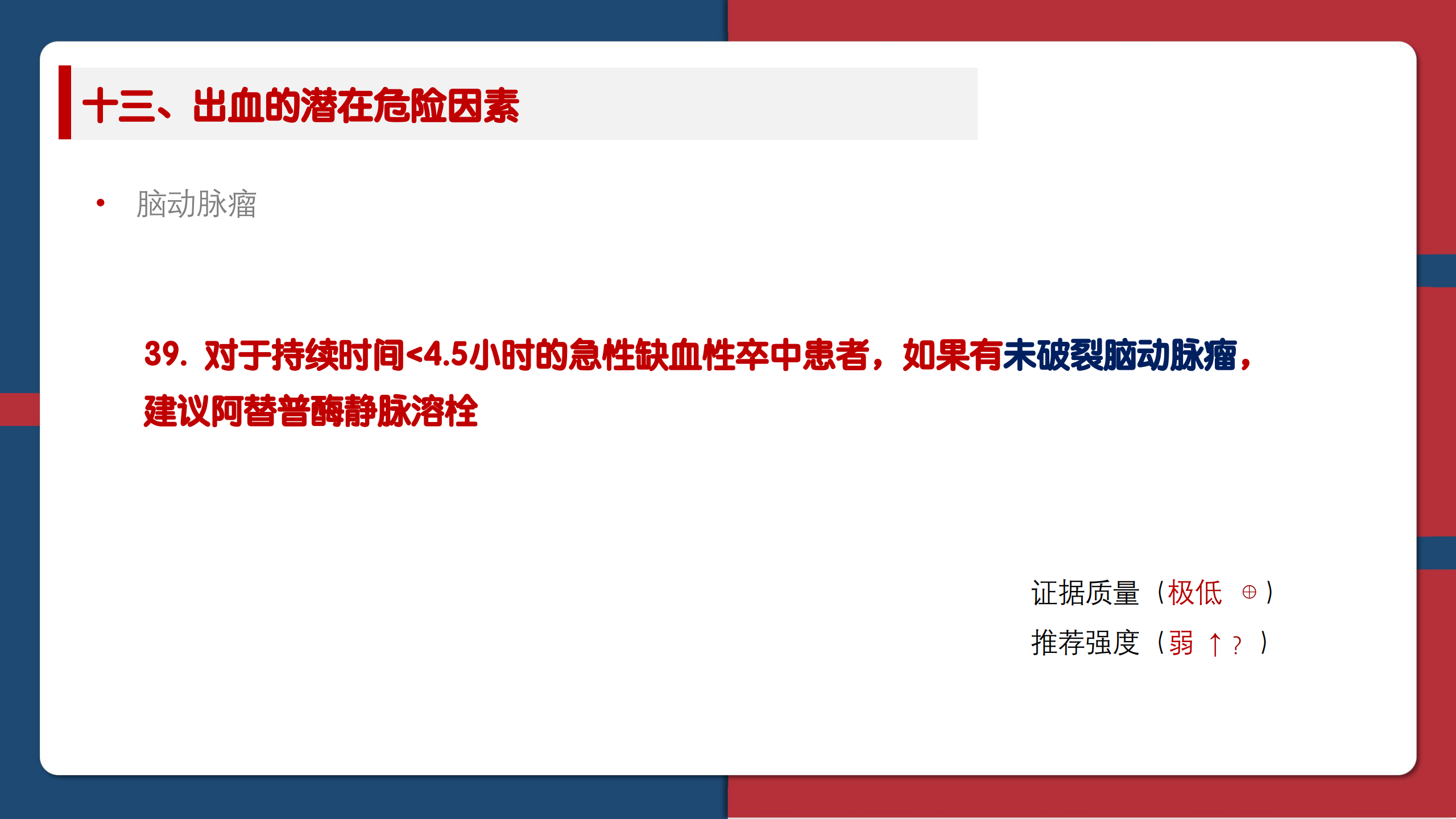 十三、出血的潜在危险因素

• 脑动脉瘤

39. 对于持续时间<4.5小时的急性缺血性卒中患者，如果有未破裂脑动脉瘤，建议阿替普酶静脉溶栓

证据质量（极低 ⊕）
推荐强度（弱 ↑？）